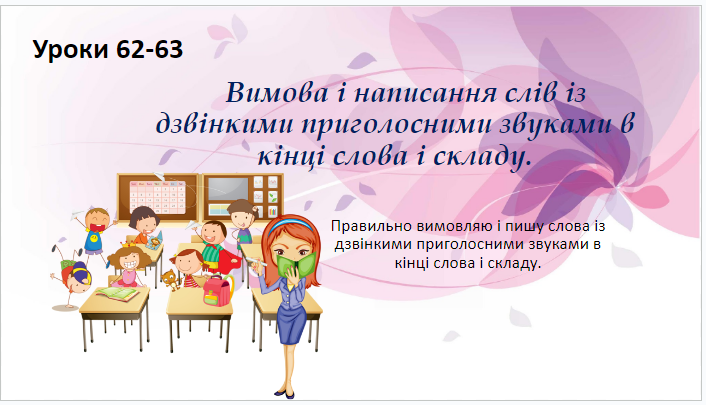 Уроки 62-63

Вимова і написання слів із дзвінкими приголосними звуками в кінці слова і складу.

Правильно вимовляю і пишу слова із дзвінкими приголосними звуками в кінці слова і складу.